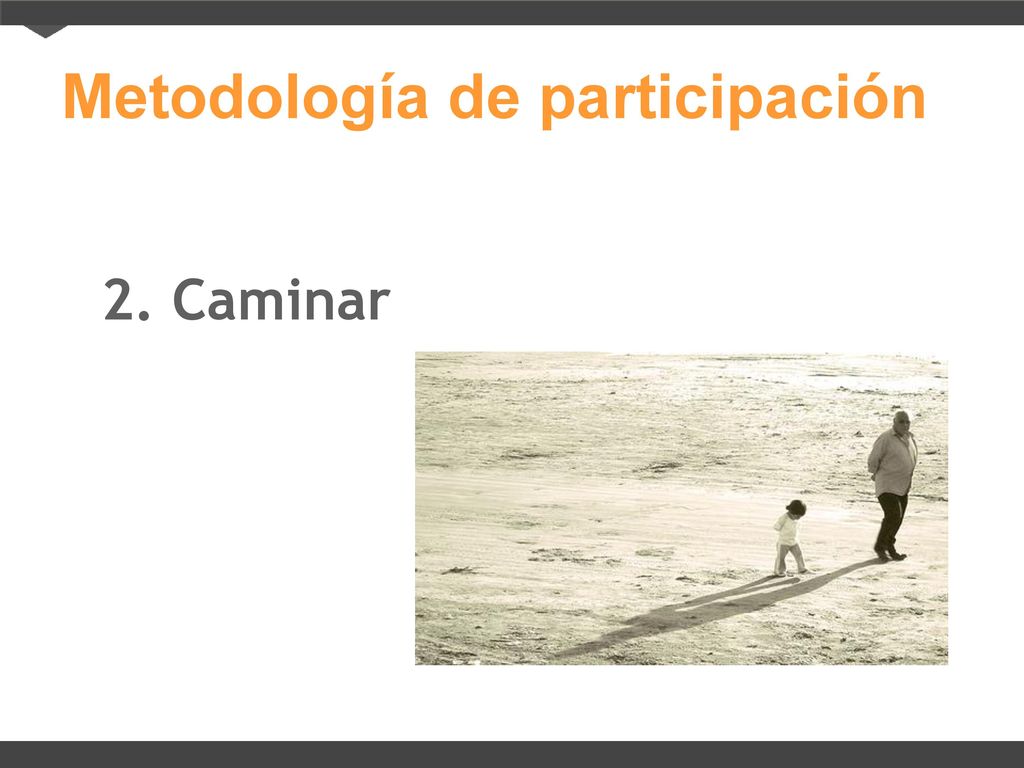 Metodología de participación

2. Caminar